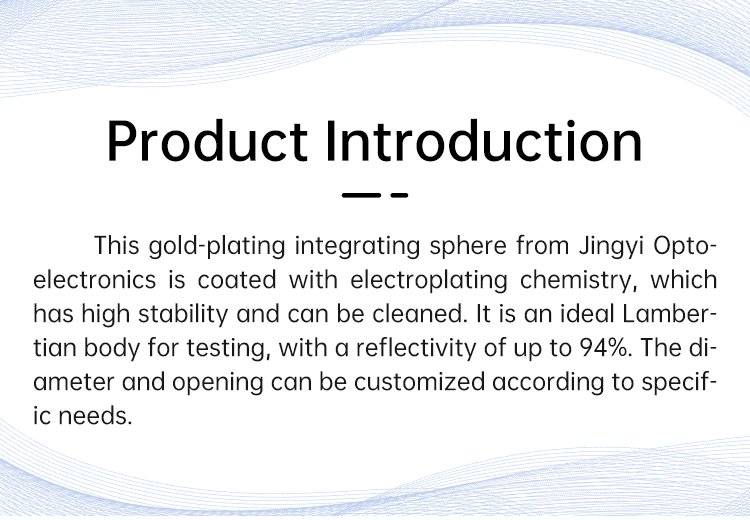 Product Introduction

This gold-plating integrating sphere from Jingyi Optoelectronics is coated with electroplating chemistry, which has high stability and can be cleaned. It is an ideal Lambertian body for testing, with a reflectivity of up to 94%. The diameter and opening can be customized according to specific needs.